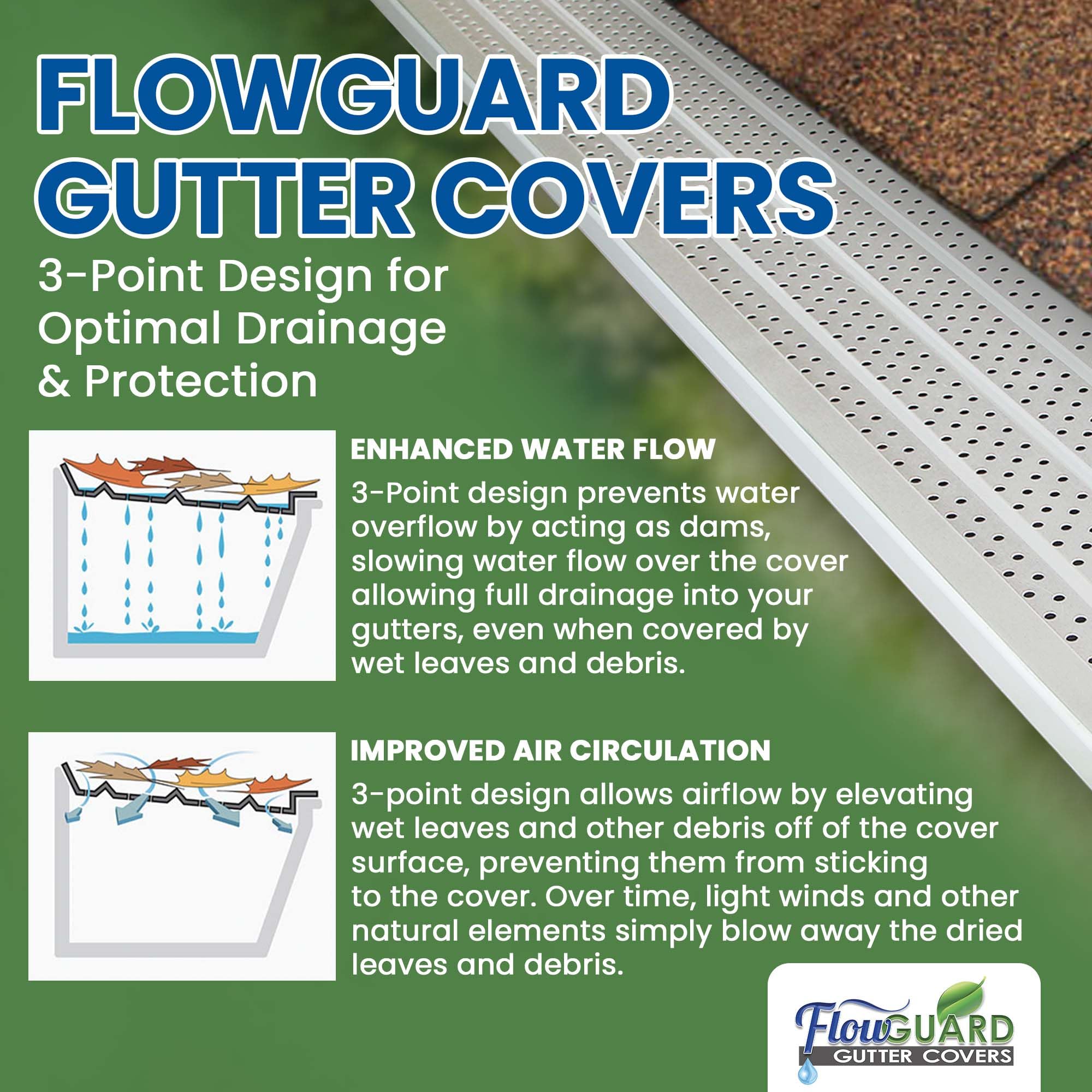 FLOWGUARD GUTTER COVERS

3-Point Design for Optimal Drainage & Protection

ENHANCED WATER FLOW

3-Point design prevents water overflow by acting as dams, slowing water flow over the cover allowing full drainage into your gutters, even when covered by wet leaves and debris.

IMPROVED AIR CIRCULATION

3-point design allows airflow by elevating wet leaves and other debris off of the cover surface, preventing them from sticking to the cover. Over time, light winds and other natural elements simply blow away the dried leaves and debris.

FlowGUARD
GUTTER COVERS